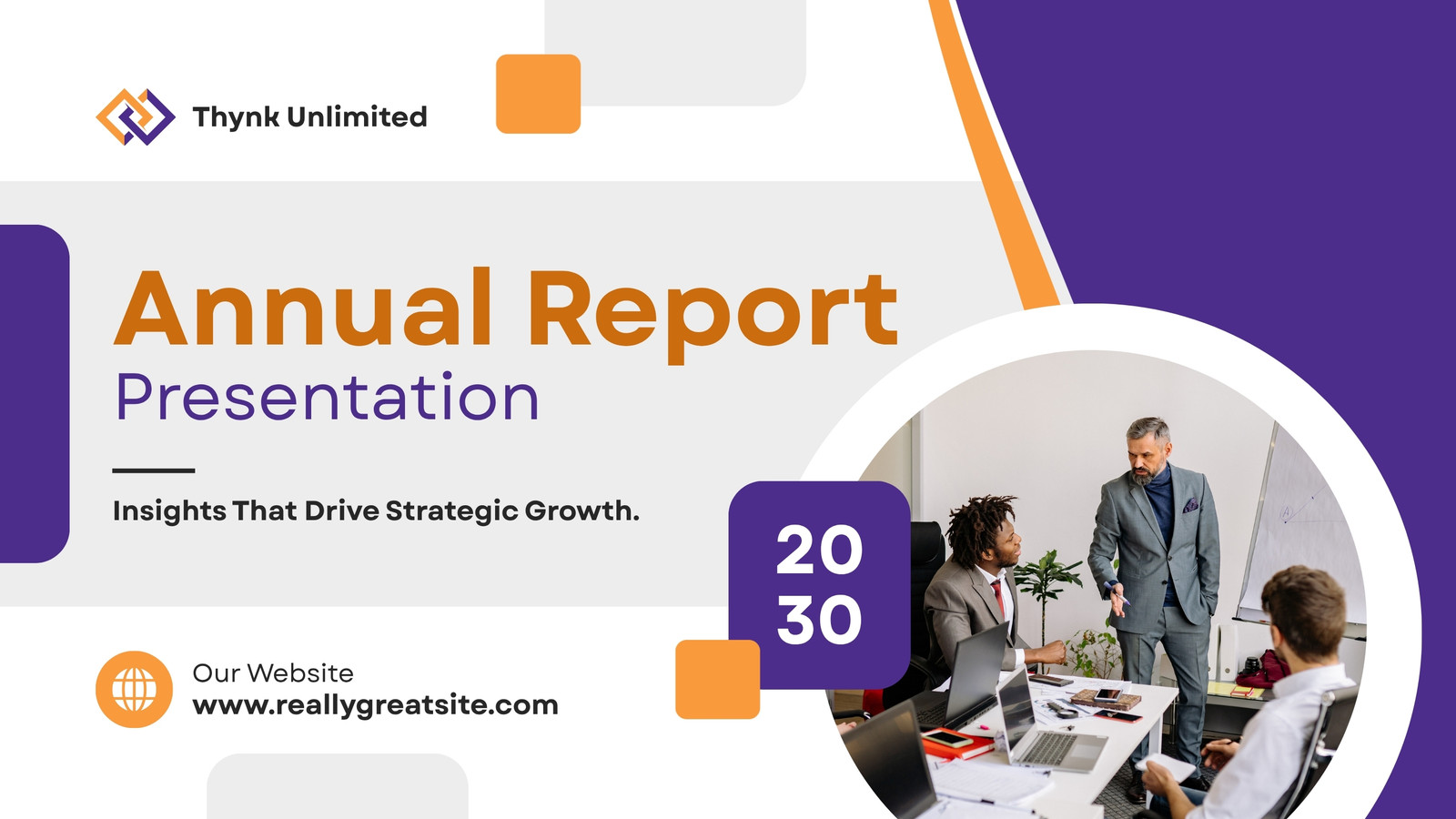 Thynk Unlimited

Annual Report
Presentation

Insights That Drive Strategic Growth.

20
30

Our Website
www.reallygreatsite.com